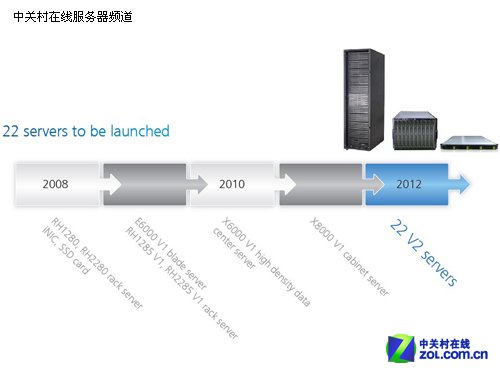 中关村在线服务器频道

22 servers to be launched

2008

2010

2012

RH1280, RH2280 rack server iNIC, SSD card

E6000 V1 blade server RH1285 V1, RH2285 V1 rack server

X6000 V1 high density data center server

X8000 V1 cabinet server

22 V2 servers

中关村在线
ZOL.COM.CN